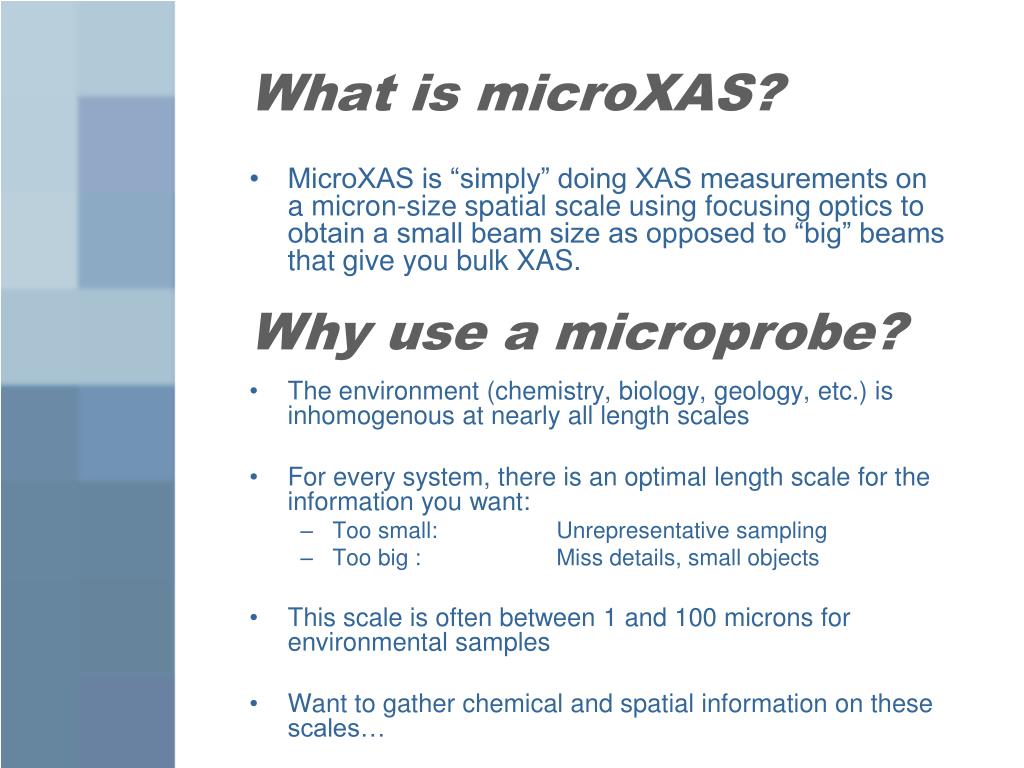 What is microXAS?

• MicroXAS is “simply” doing XAS measurements on a micron-size spatial scale using focusing optics to obtain a small beam size as opposed to “big” beams that give you bulk XAS.

Why use a microprobe?

• The environment (chemistry, biology, geology, etc.) is inhomogenous at nearly all length scales

• For every system, there is an optimal length scale for the information you want:
– Too small: Unrepresentative sampling
– Too big : Miss details, small objects

• This scale is often between 1 and 100 microns for environmental samples

• Want to gather chemical and spatial information on these scales…